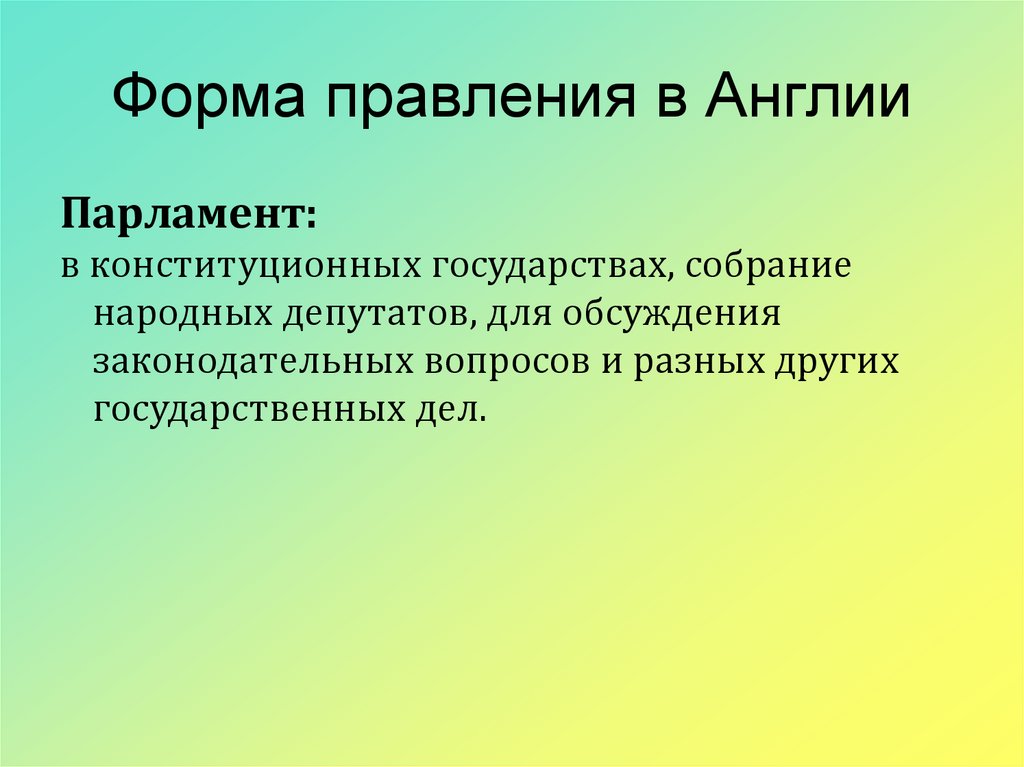 Форма правления в Англии

Парламент:

в конституционных государствах, собрание народных депутатов, для обсуждения законодательных вопросов и разных других государственных дел.